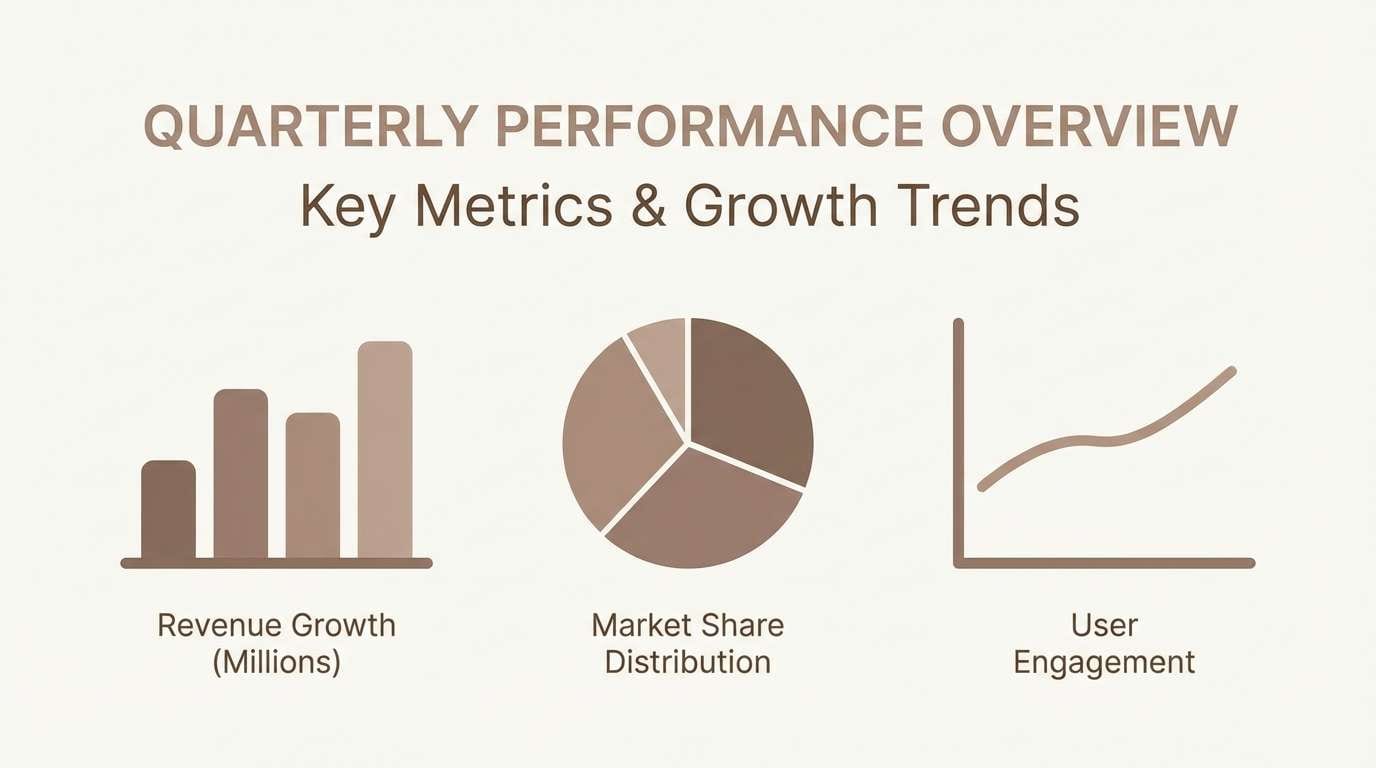 QUARTERLY PERFORMANCE OVERVIEW
Key Metrics & Growth Trends

Revenue Growth (Millions)

Market Share Distribution

User Engagement